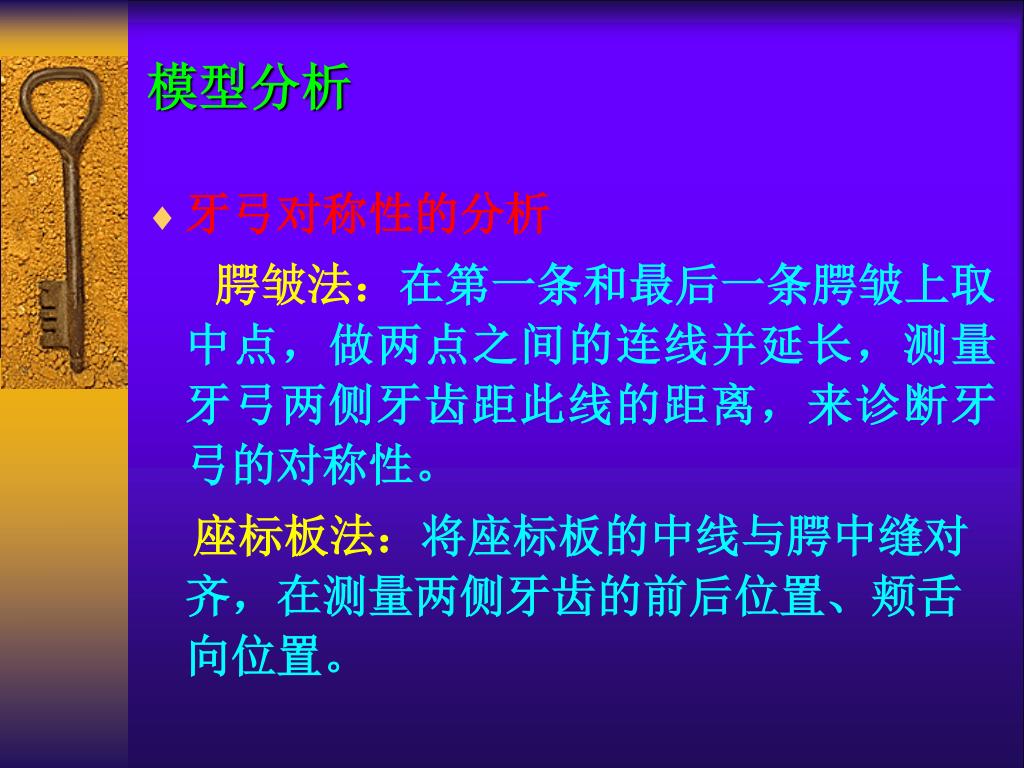 模型分析

♦ 牙弓对称性的分析

腭皱法：在第一条和最后一条腭皱上取中点，做两点之间的连线并延长，测量牙弓两侧牙齿距此线的距离，来诊断牙弓的对称性。

座标板法：将座标板的中线与腭中缝对齐，在测量两侧牙齿的前后位置、颊舌向位置。